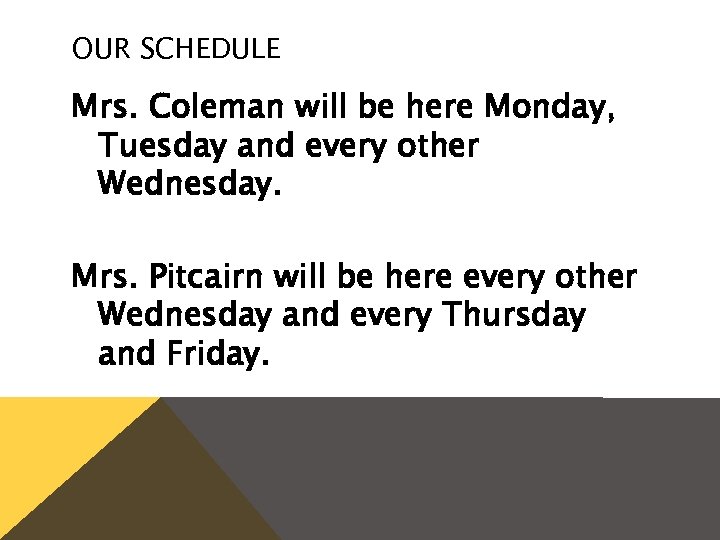 OUR SCHEDULE

Mrs. Coleman will be here Monday, Tuesday and every other Wednesday.

Mrs. Pitcairn will be here every other Wednesday and every Thursday and Friday.